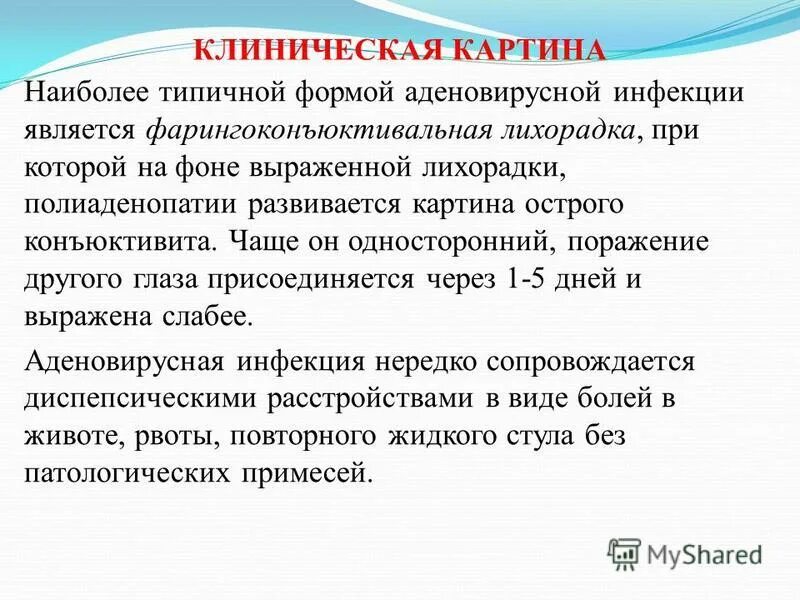 КЛИНИЧЕСКАЯ КАРТИНА

Наиболее типичной формой аденовирусной инфекции является фарингоконъюктивальная лихорадка, при которой на фоне выраженной лихорадки, полиаденопатии развивается картина острого конъюктивита. Чаще он односторонний, поражение другого глаза присоединяется через 1-5 дней и выражена слабее.

Аденовирусная инфекция нередко сопровождается диспепсическими расстройствами в виде болей в животе, рвоты, повторного жидкого стула без патологических примесей.

MyShared